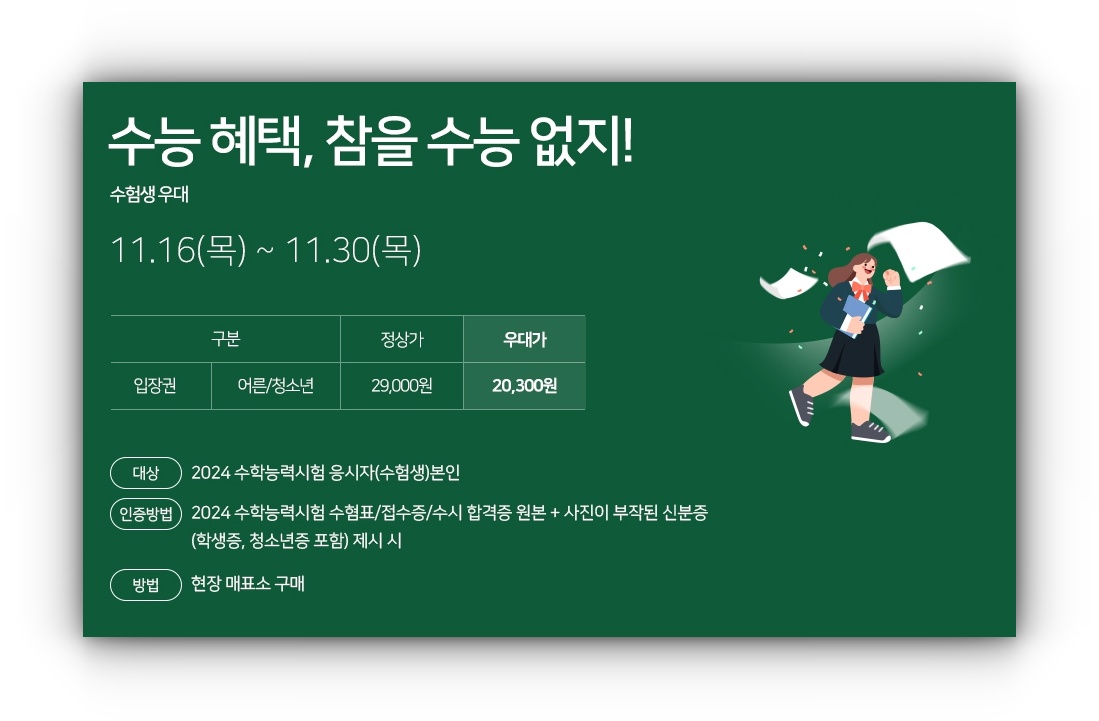 수능 혜택, 참을 수능 없지!

수험생 우대

11.16(목) ~ 11.30(목)

| 구분 | | 정상가 | 우대가 |
|---|---|---|---|
| 입장권 | 어른/청소년 | 29,000원 | 20,300원 |

대상 2024 수학능력시험 응시자(수험생)본인

인증방법 2024 수학능력시험 수험표/접수증/수시 합격증 원본 + 사진이 부착된 신분증 (학생증, 청소년증 포함) 제시 시

방법 현장 매표소 구매